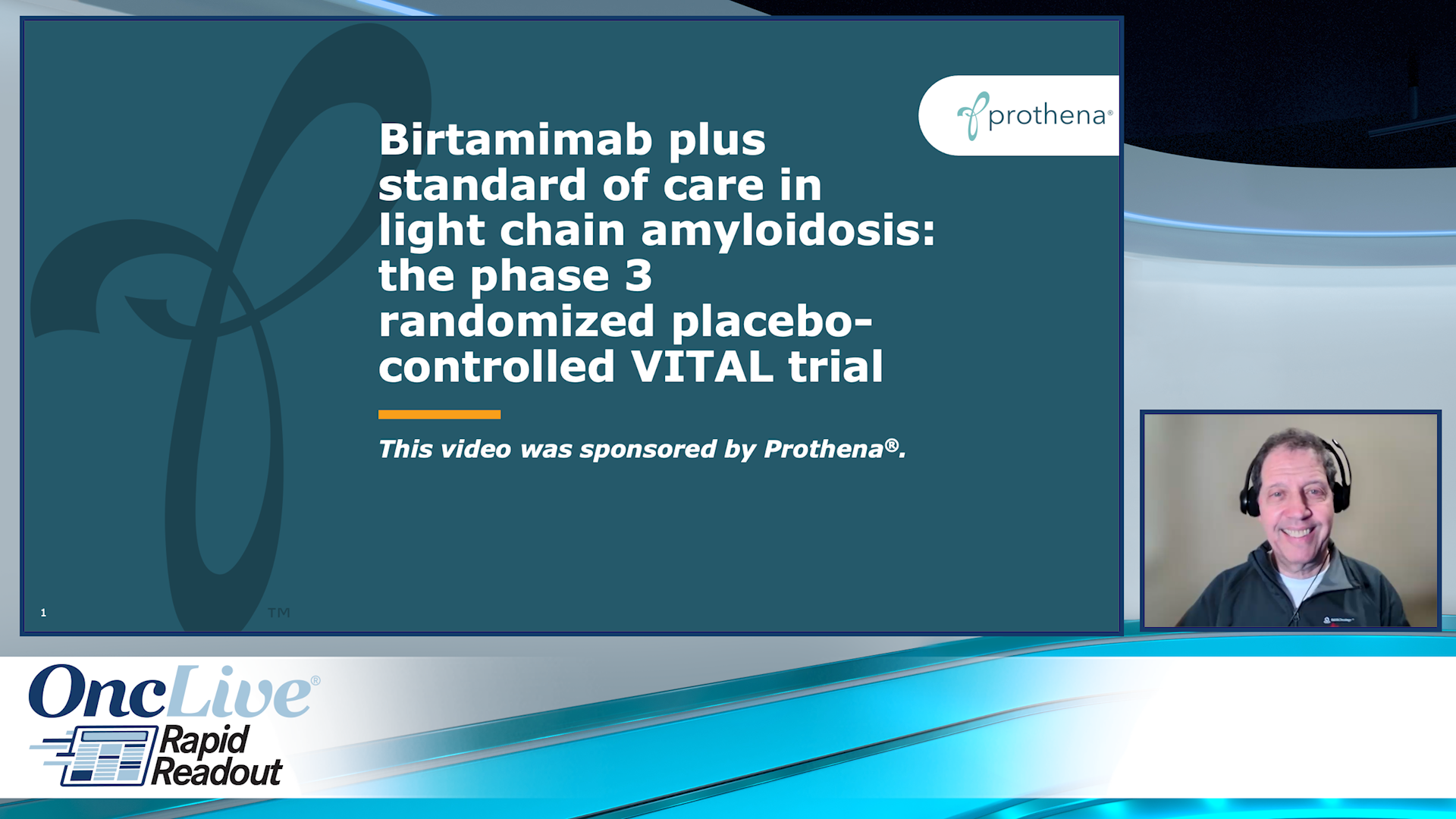 prothena®

Birtamimab plus standard of care in light chain amyloidosis: the phase 3 randomized placebo-controlled VITAL trial

This video was sponsored by Prothena®.

1

TM

OncLive®
Rapid Readout